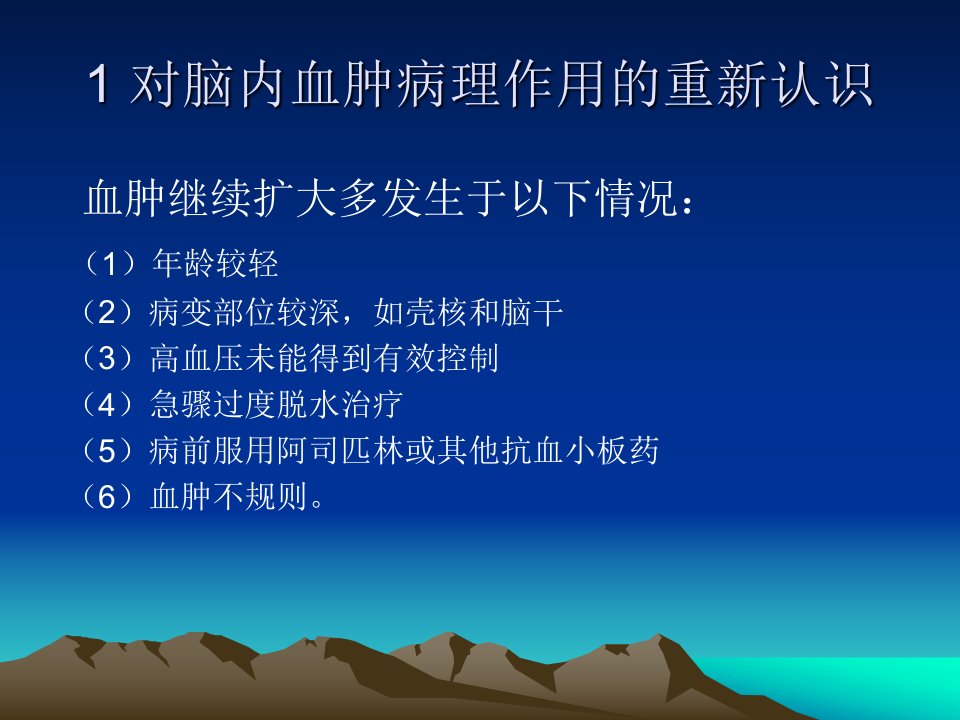 1 对脑内血肿病理作用的重新认识

血肿继续扩大多发生于以下情况：

（1）年龄较轻
（2）病变部位较深，如壳核和脑干
（3）高血压未能得到有效控制
（4）急骤过度脱水治疗
（5）病前服用阿司匹林或其他抗血小板药
（6）血肿不规则。